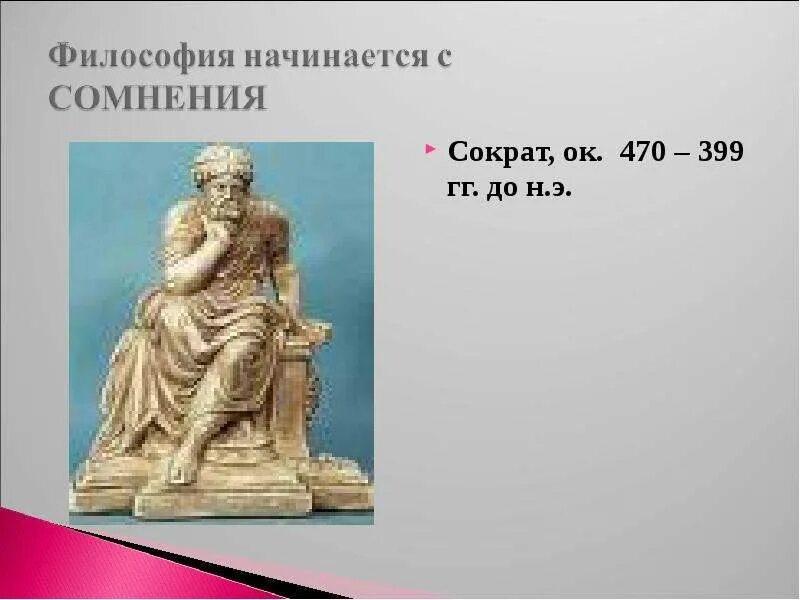 Философия начинается с СОМНЕНИЯ

Сократ, ок. 470 – 399 гг. до н.э.